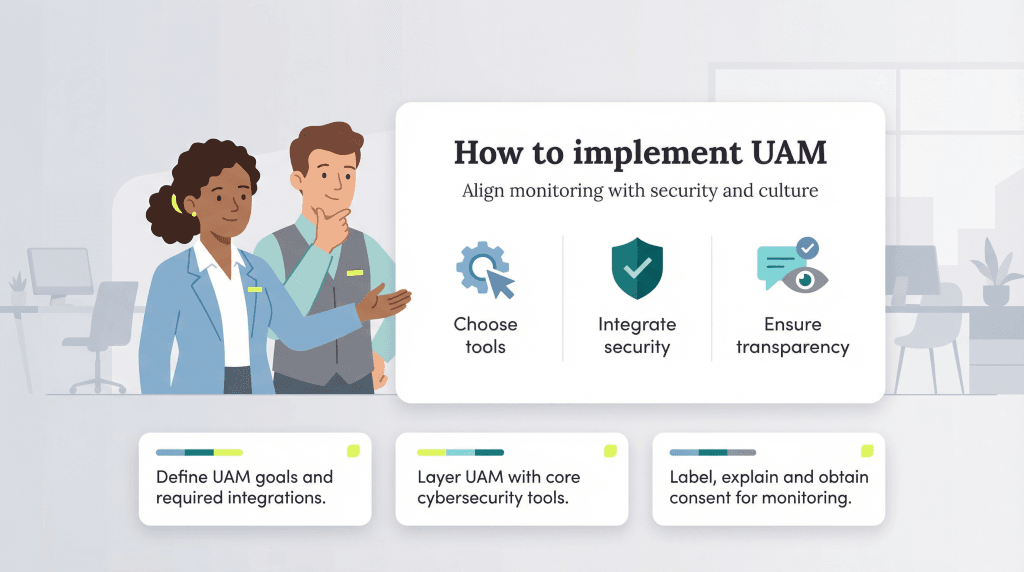 How to implement UAM

Align monitoring with security and culture

Choose tools

Integrate security

Ensure transparency

Define UAM goals and required integrations.

Layer UAM with core cybersecurity tools.

Label, explain and obtain consent for monitoring.